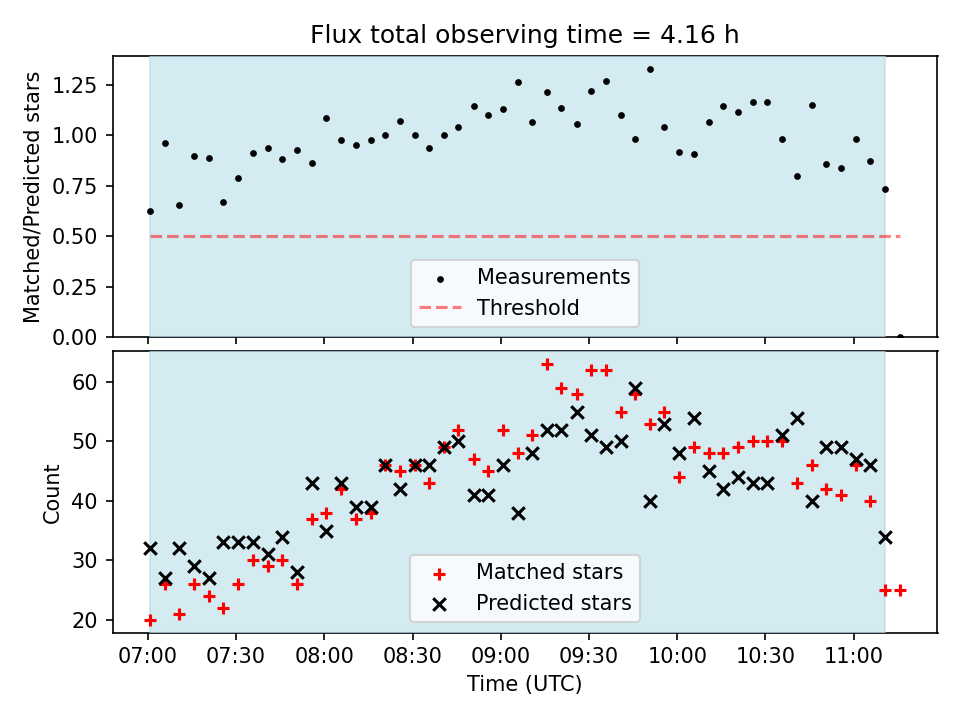 Flux total observing time = 4.16 h

Matched/Predicted stars

1.25
1.00
0.75
0.50
0.25
0.00

Measurements
Threshold

Count

60
50
40
30
20

Matched stars
Predicted stars

07:00 07:30 08:00 08:30 09:00 09:30 10:00 10:30 11:00

Time (UTC)